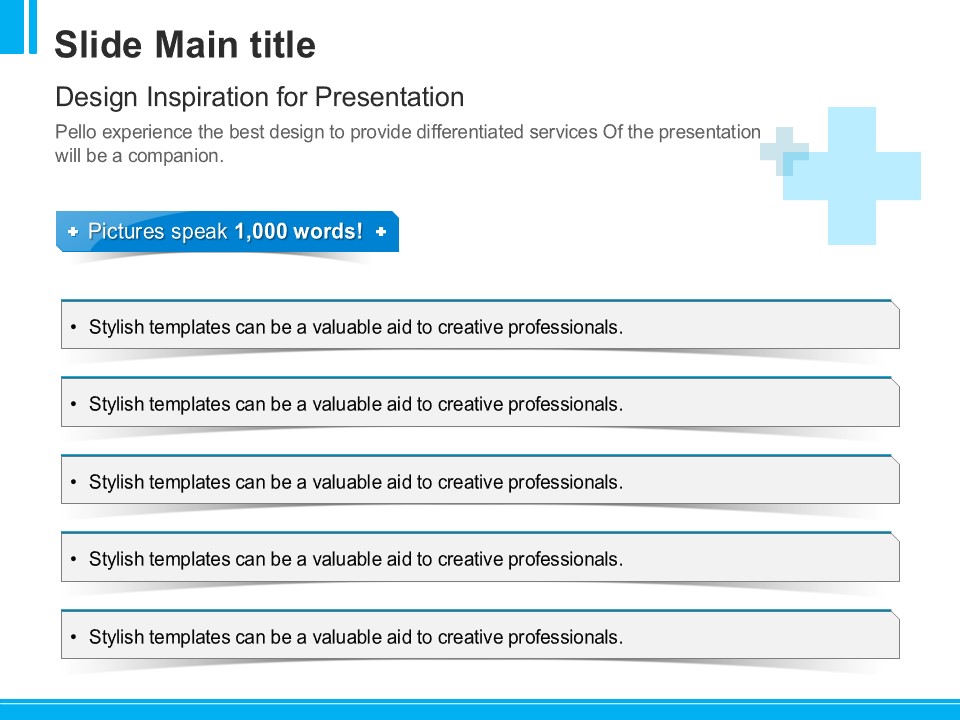 Slide Main title

Design Inspiration for Presentation

Pello experience the best design to provide differentiated services Of the presentation will be a companion.

Pictures speak 1,000 words!

• Stylish templates can be a valuable aid to creative professionals.

• Stylish templates can be a valuable aid to creative professionals.

• Stylish templates can be a valuable aid to creative professionals.

• Stylish templates can be a valuable aid to creative professionals.

• Stylish templates can be a valuable aid to creative professionals.